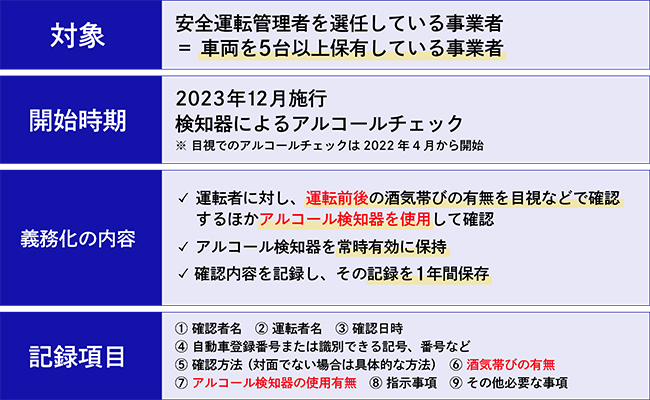 | 対象 | 安全運転管理者を選任している事業者 ＝ 車両を5台以上保有している事業者 |
|---|---|
| 開始時期 | 2023年12月施行 検知器によるアルコールチェック ※ 目視でのアルコールチェックは 2022 年 4 月から開始 |
| 義務化の内容 | ✓ 運転者に対し、運転前後の酒気帯びの有無を目視などで確認するほかアルコール検知器を使用して確認 ✓ アルコール検知器を常時有効に保持 ✓ 確認内容を記録し、その記録を1年間保存 |
| 記録項目 | ① 確認者名　② 運転者名　③ 確認日時 ④ 自動車登録番号または識別できる記号、番号など ⑤ 確認方法（対面でない場合は具体的な方法）　⑥ 酒気帯びの有無 ⑦ アルコール検知器の使用有無　⑧ 指示事項　⑨ その他必要な事項 |